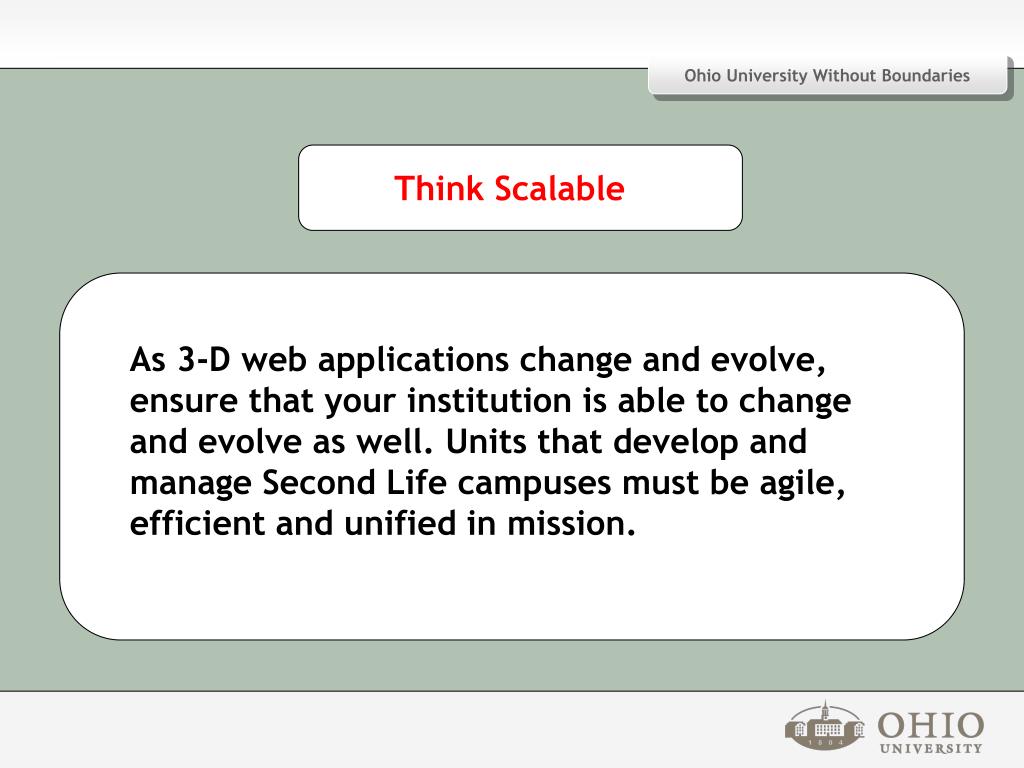 Ohio University Without Boundaries

Think Scalable

As 3-D web applications change and evolve, ensure that your institution is able to change and evolve as well. Units that develop and manage Second Life campuses must be agile, efficient and unified in mission.

1804

OHIO
UNIVERSITY